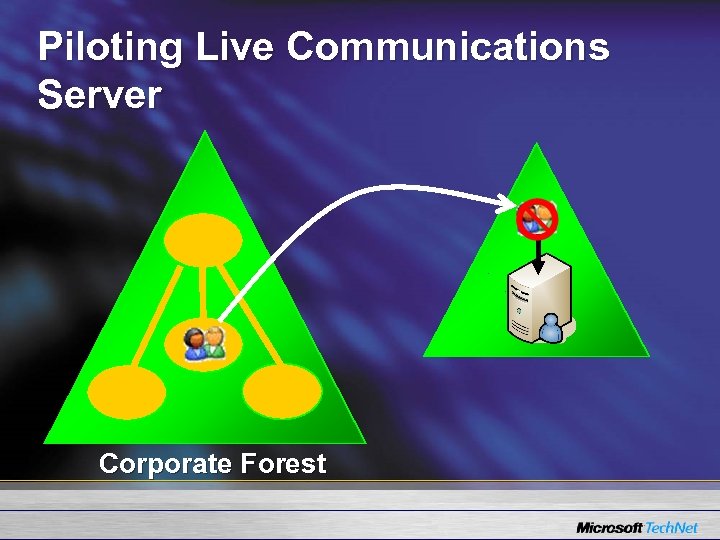 Piloting Live Communications Server

Corporate Forest

Microsoft TechNet